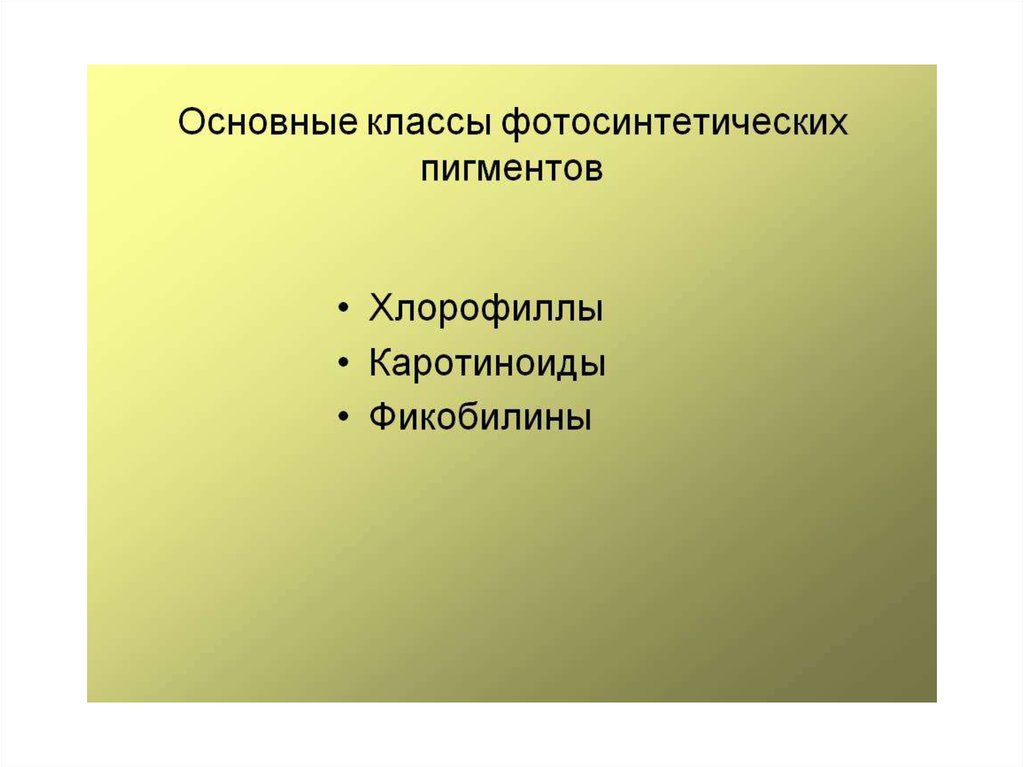 Основные классы фотосинтетических пигментов

• Хлорофиллы
• Каротиноиды
• Фикобилины